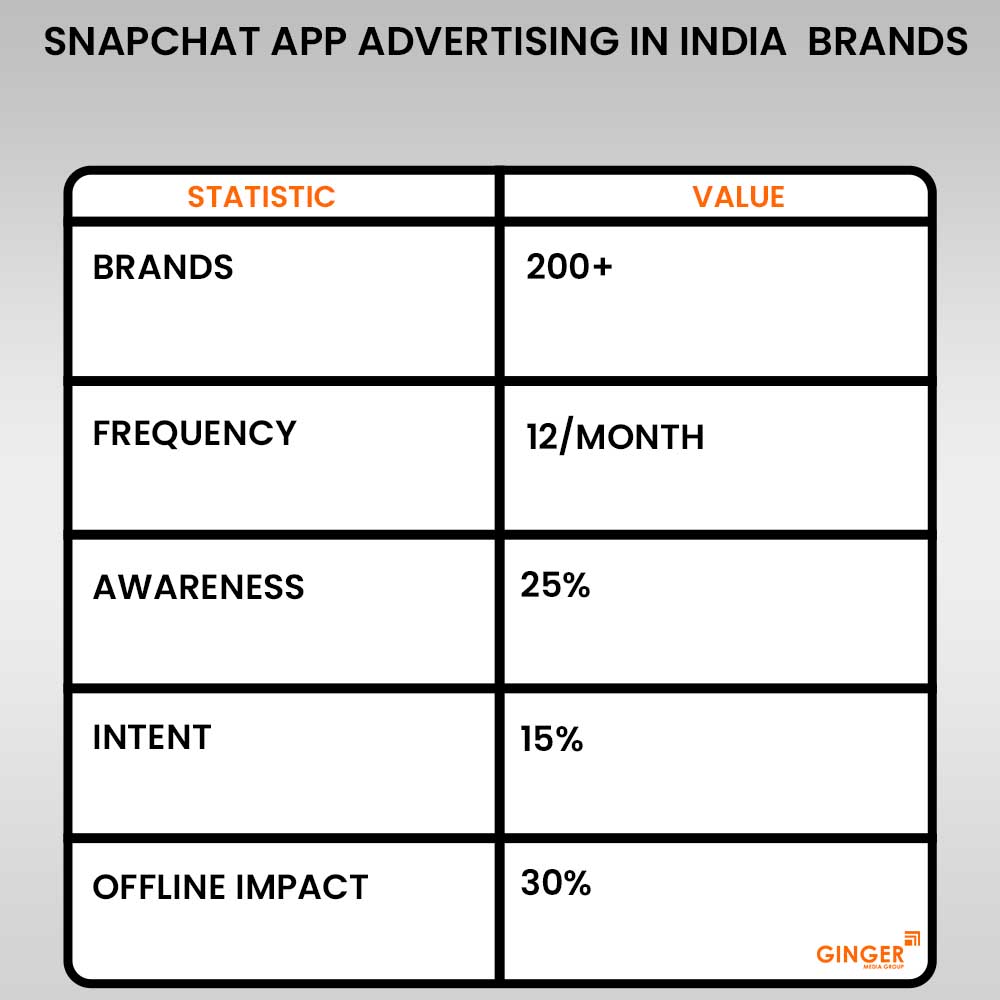 SNAPCHAT APP ADVERTISING IN INDIA BRANDS

| STATISTIC | VALUE |
|---|---|
| BRANDS | 200+ |
| FREQUENCY | 12/MONTH |
| AWARENESS | 25% |
| INTENT | 15% |
| OFFLINE IMPACT | 30% |

GINGER
MEDIA GROUP